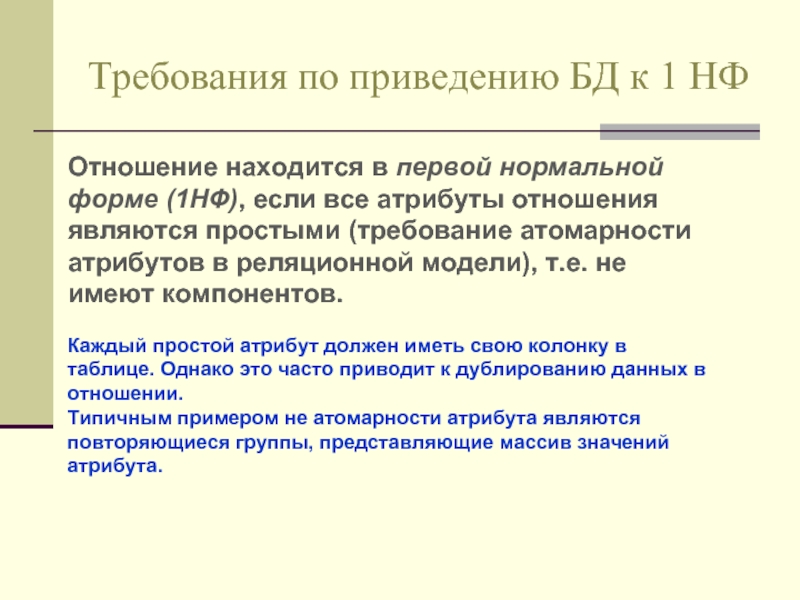 Требования по приведению БД к 1 НФ

Отношение находится в первой нормальной форме (1НФ), если все атрибуты отношения являются простыми (требование атомарности атрибутов в реляционной модели), т.е. не имеют компонентов.

Каждый простой атрибут должен иметь свою колонку в таблице. Однако это часто приводит к дублированию данных в отношении.
Типичным примером не атомарности атрибута являются повторяющиеся группы, представляющие массив значений атрибута.